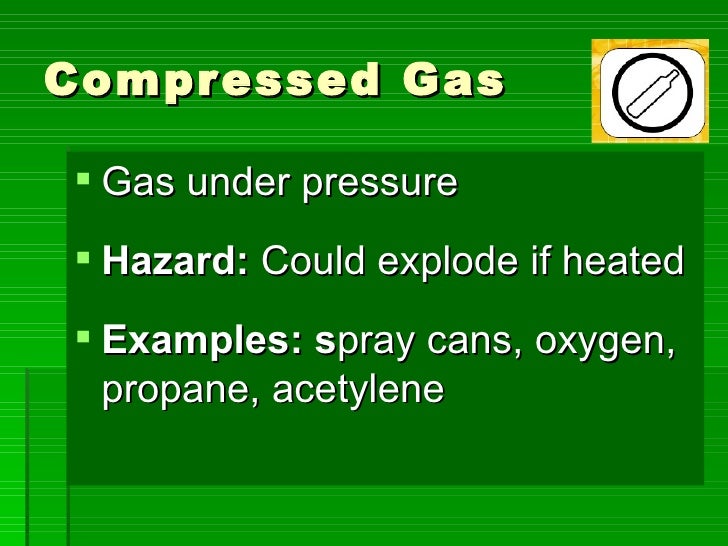 Compressed Gas

Gas under pressure

Hazard: Could explode if heated

Examples: spray cans, oxygen, propane, acetylene